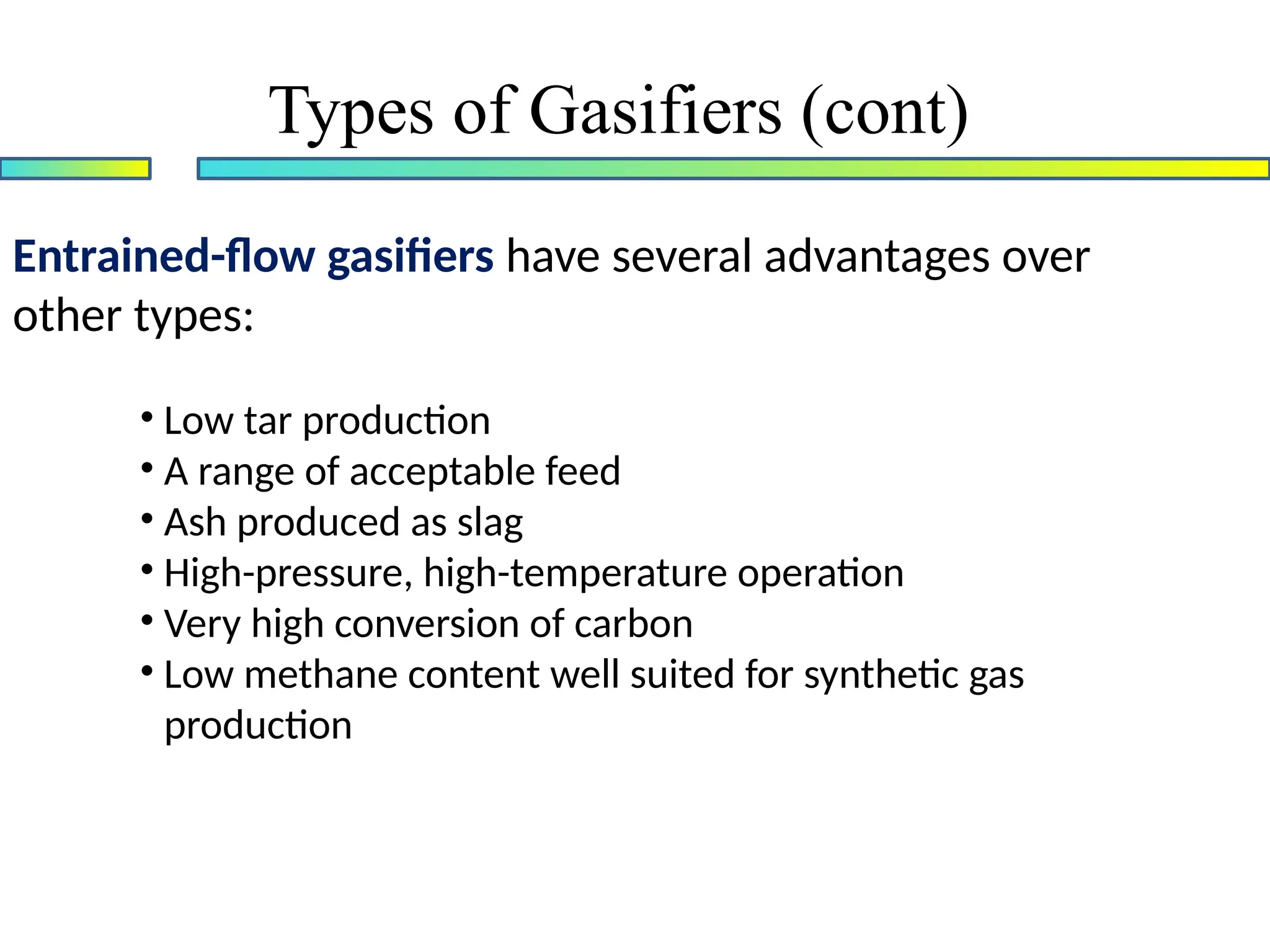 Types of Gasifiers (cont)

Entrained-flow gasifiers have several advantages over other types:

• Low tar production
• A range of acceptable feed
• Ash produced as slag
• High-pressure, high-temperature operation
• Very high conversion of carbon
• Low methane content well suited for synthetic gas production